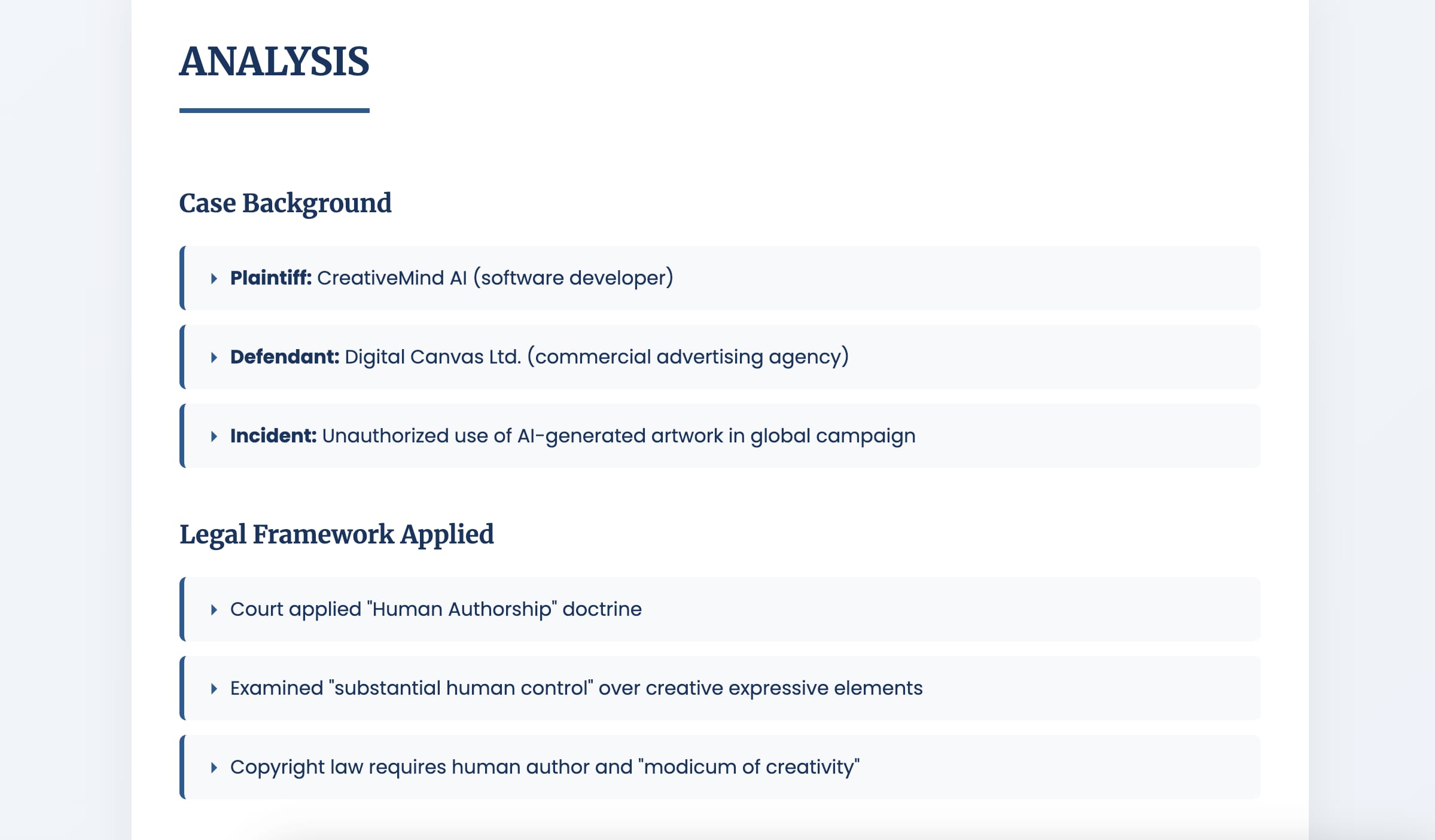 ANALYSIS

Case Background

Plaintiff: CreativeMind AI (software developer)

Defendant: Digital Canvas Ltd. (commercial advertising agency)

Incident: Unauthorized use of AI-generated artwork in global campaign

Legal Framework Applied

Court applied "Human Authorship" doctrine

Examined "substantial human control" over creative expressive elements

Copyright law requires human author and "modicum of creativity"